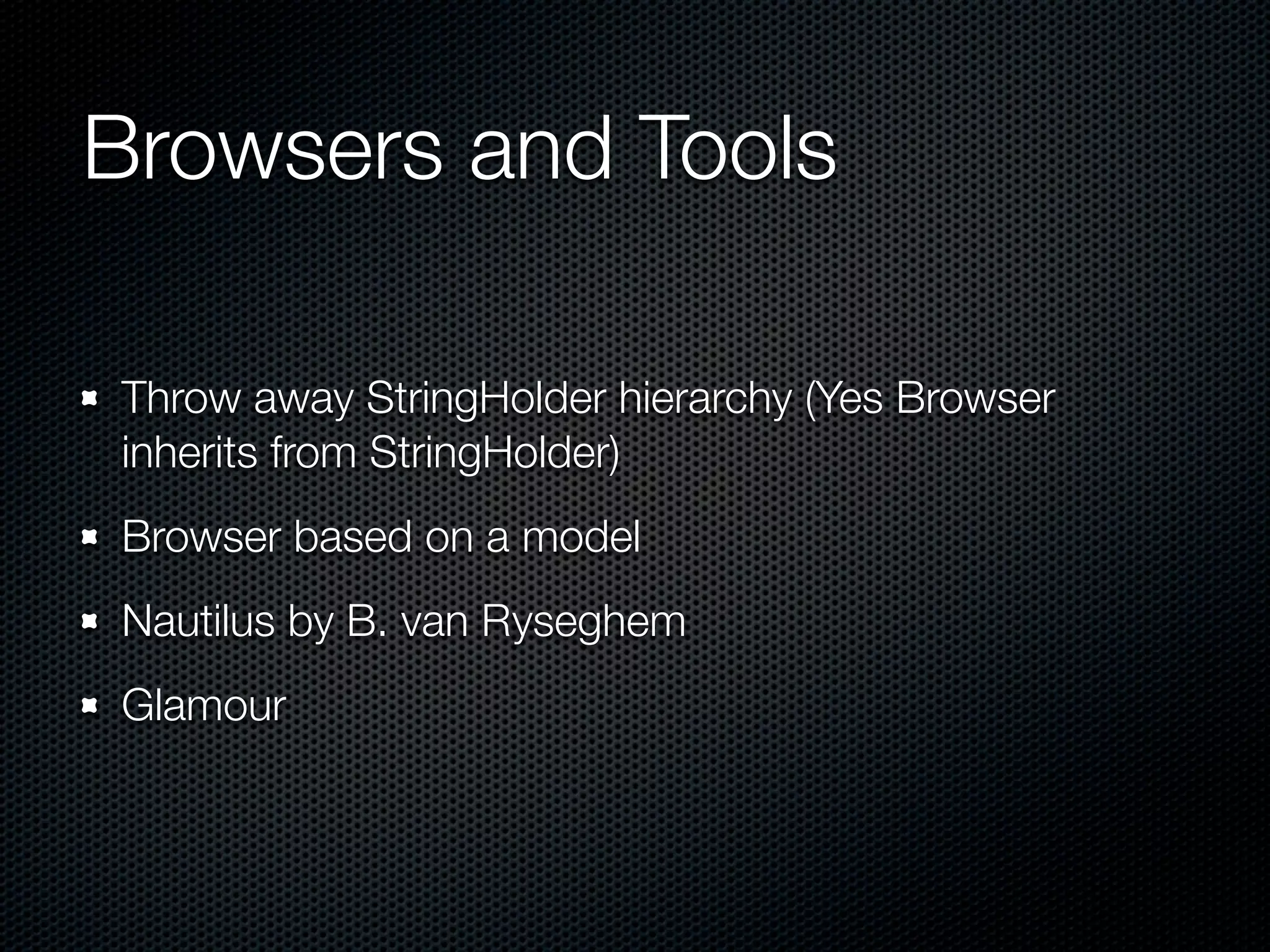 Browsers and Tools

- Throw away StringHolder hierarchy (Yes Browser inherits from StringHolder)
- Browser based on a model
- Nautilus by B. van Ryseghem
- Glamour